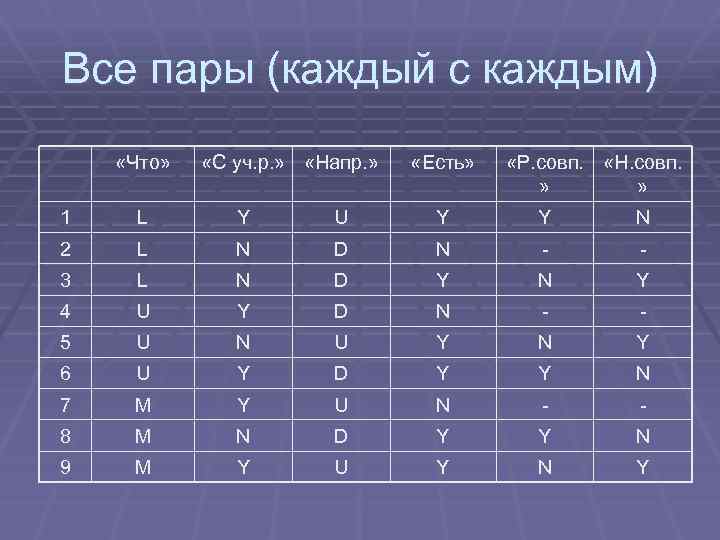 Все пары (каждый с каждым)

| | «Что» | «С уч.р.» | «Напр.» | «Есть» | «Р.совп.» | «Н.совп.» |
|---|---|---|---|---|---|---|
| 1 | L | Y | U | Y | Y | N |
| 2 | L | N | D | N | - | - |
| 3 | L | N | D | Y | N | Y |
| 4 | U | Y | D | N | - | - |
| 5 | U | N | U | Y | N | Y |
| 6 | U | Y | D | Y | Y | N |
| 7 | M | Y | U | N | - | - |
| 8 | M | N | D | Y | Y | N |
| 9 | M | Y | U | Y | N | Y |